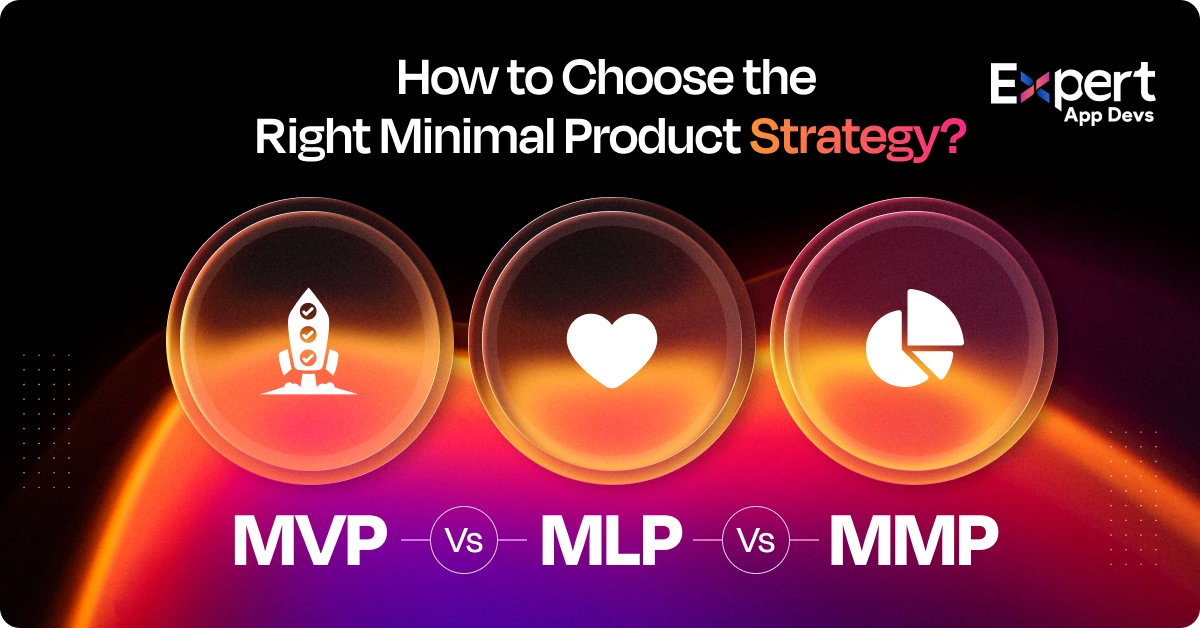 How to Choose the Right Minimal Product Strategy?

Expert App Devs

MVP Vs MLP Vs MMP